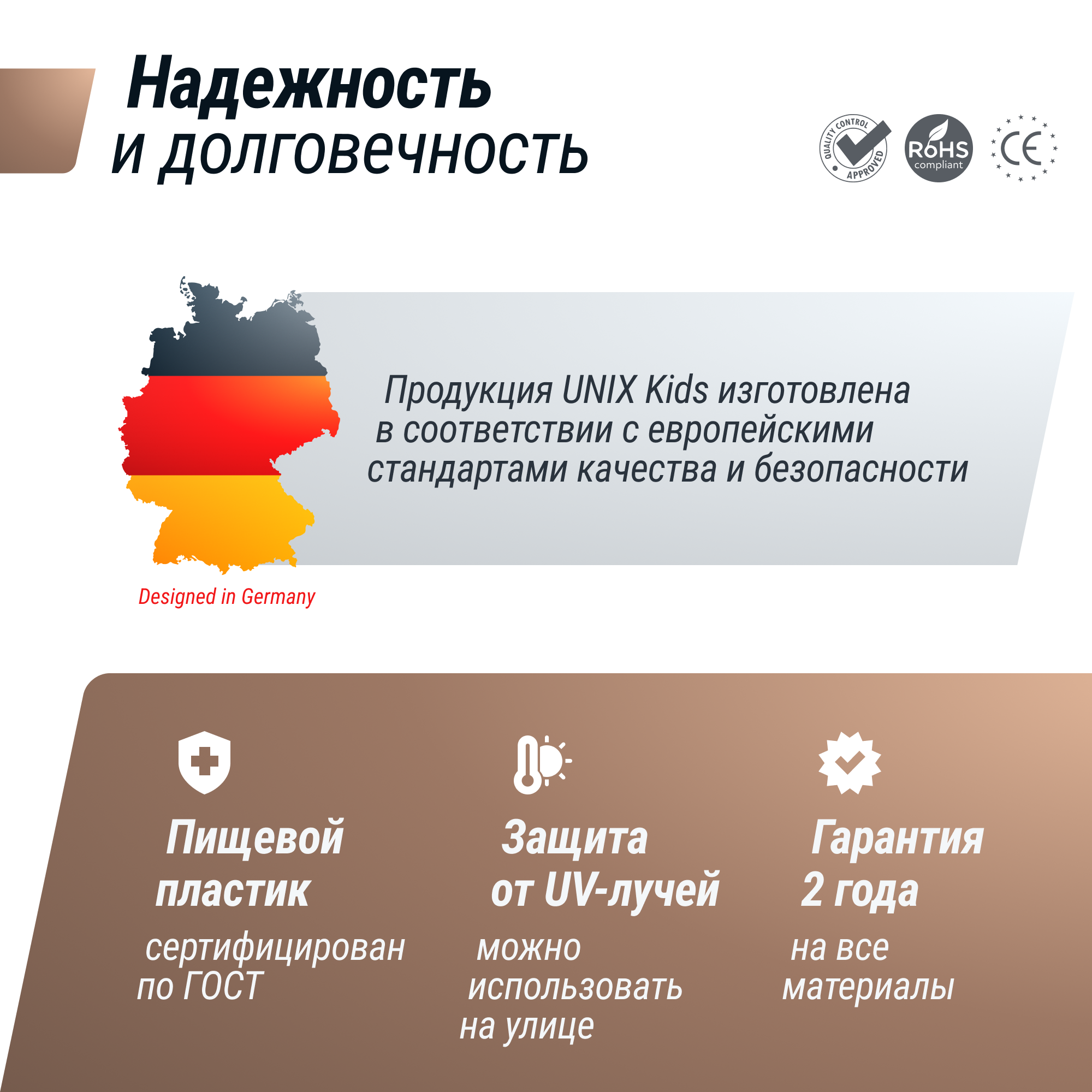 Надежность и долговечность

QUALITY CONTROL APPROVED

RoHS compliant

CE

Продукция UNIX Kids изготовлена в соответствии с европейскими стандартами качества и безопасности

Designed in Germany

Пищевой пластик

сертифицирован по ГОСТ

Защита от UV-лучей

можно использовать на улице

Гарантия 2 года

на все материалы